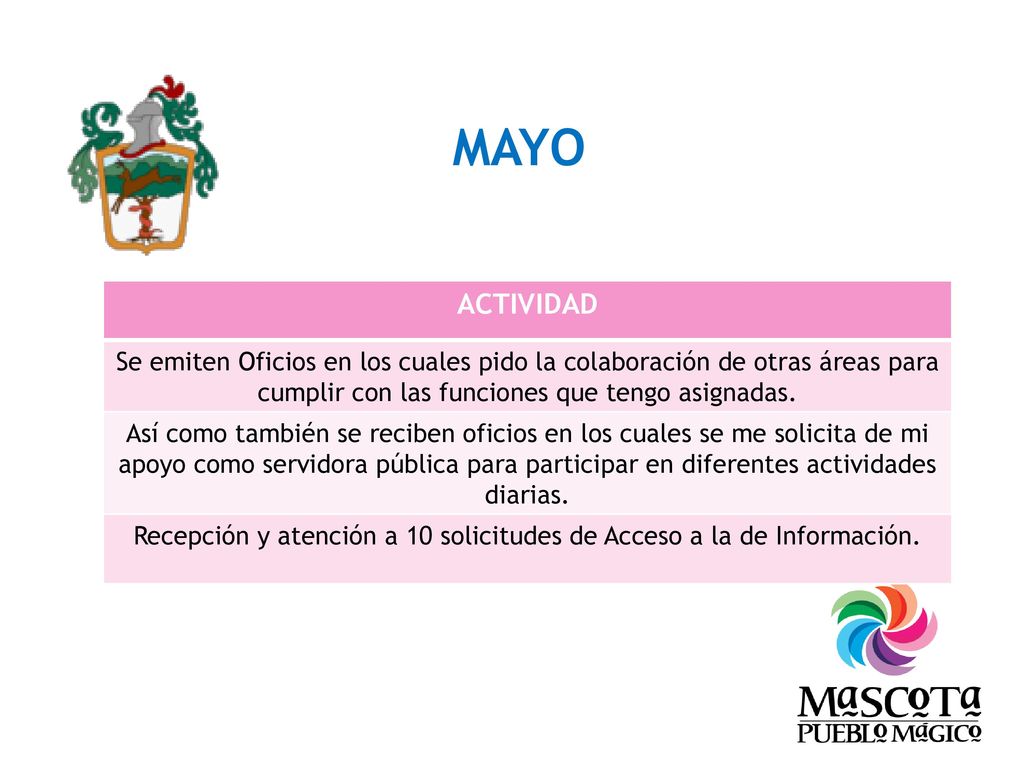 MAYO

| ACTIVIDAD |
|---|
| Se emiten Oficios en los cuales pido la colaboración de otras áreas para cumplir con las funciones que tengo asignadas. |
| Así como también se reciben oficios en los cuales se me solicita de mi apoyo como servidora pública para participar en diferentes actividades diarias. |
| Recepción y atención a 10 solicitudes de Acceso a la de Información. |

MASCOTA
PUEBLO MÁGICO